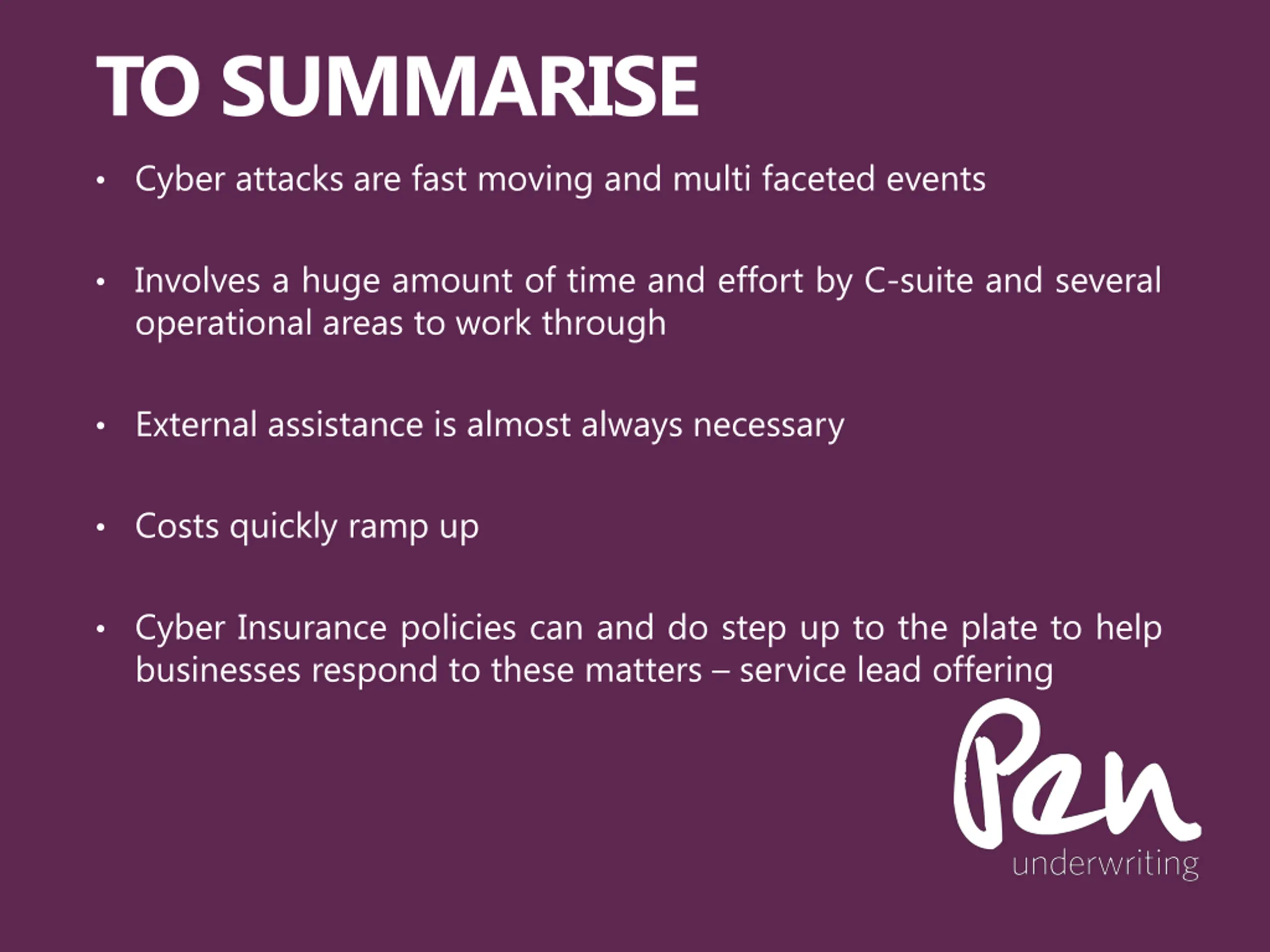 TO SUMMARISE

• Cyber attacks are fast moving and multi faceted events

• Involves a huge amount of time and effort by C-suite and several operational areas to work through

• External assistance is almost always necessary

• Costs quickly ramp up

• Cyber Insurance policies can and do step up to the plate to help businesses respond to these matters – service lead offering

Pen
underwriting